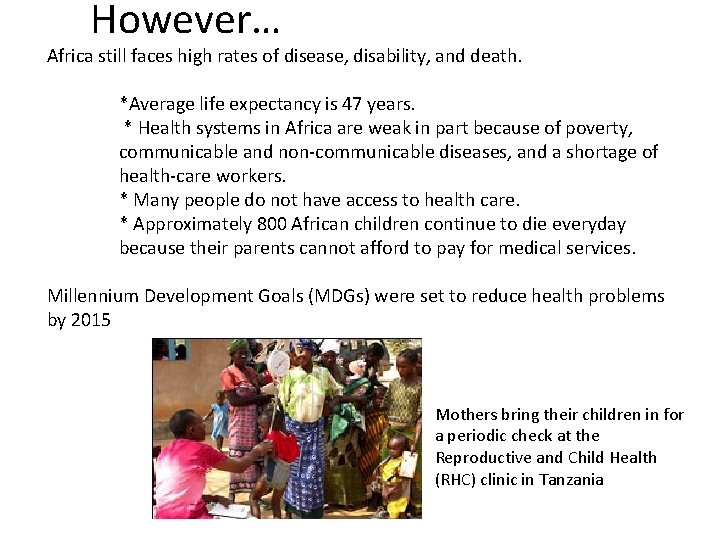 However…

Africa still faces high rates of disease, disability, and death.

*Average life expectancy is 47 years.
* Health systems in Africa are weak in part because of poverty, communicable and non-communicable diseases, and a shortage of health-care workers.
* Many people do not have access to health care.
* Approximately 800 African children continue to die everyday because their parents cannot afford to pay for medical services.

Millennium Development Goals (MDGs) were set to reduce health problems by 2015

Mothers bring their children in for a periodic check at the Reproductive and Child Health (RHC) clinic in Tanzania